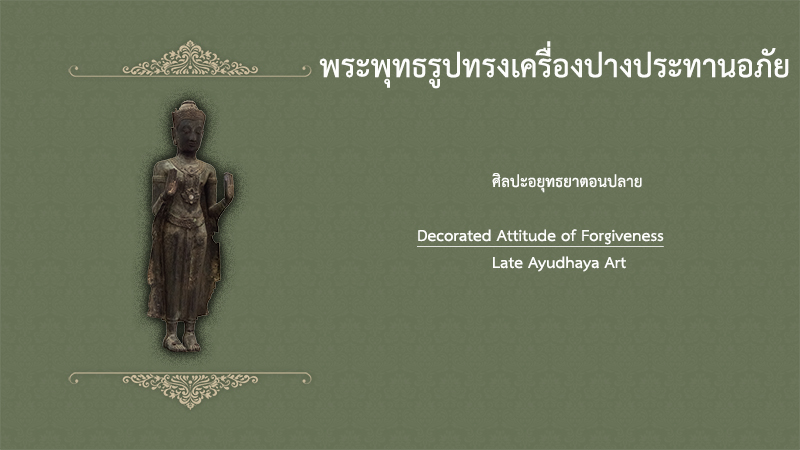 พระพุทธรูปทรงเครื่องปางประทานอภัย

ศิลปะอยุทธยาตอนปลาย

Decorated Attitude of Forgiveness

Late Ayudhaya Art